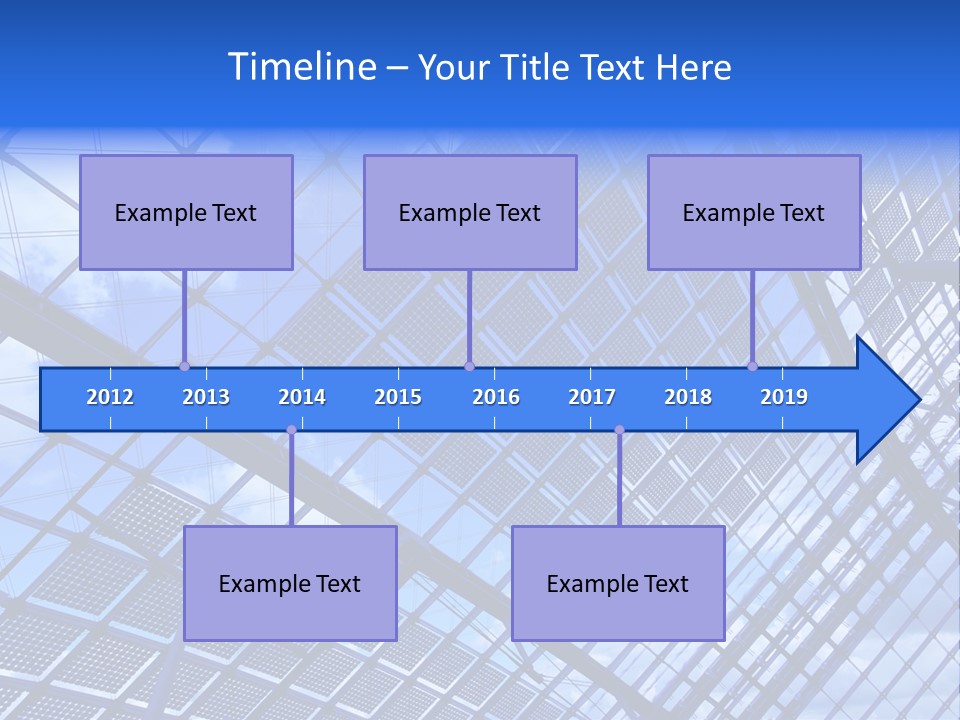 Timeline – Your Title Text Here

Example Text

Example Text

Example Text

2012 2013 2014 2015 2016 2017 2018 2019

Example Text

Example Text